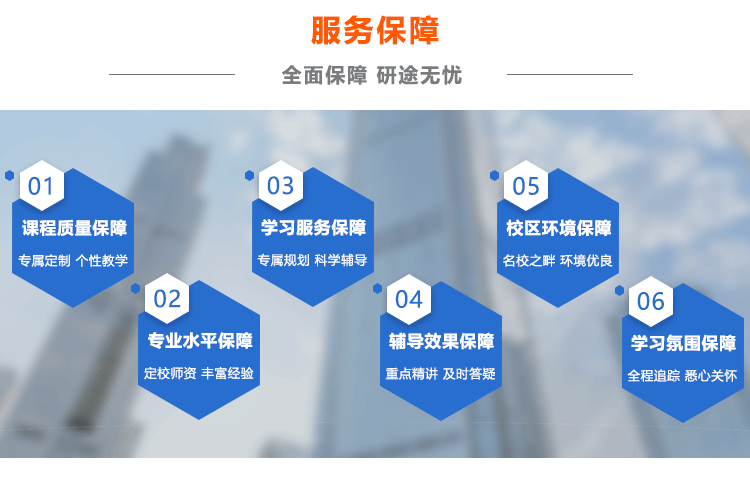 服务保障

全面保障 研途无忧

01
课程质量保障
专属定制 个性教学

02
专业水平保障
定校师资 丰富经验

03
学习服务保障
专属规划 科学辅导

04
辅导效果保障
重点精讲 及时答疑

05
校区环境保障
名校之畔 环境优良

06
学习氛围保障
全程追踪 悉心关怀